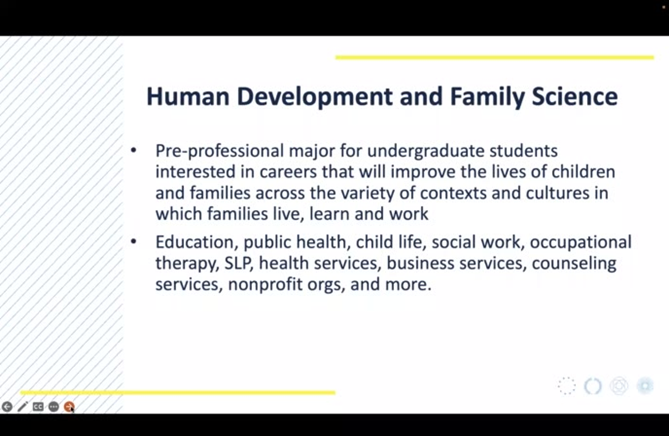 Human Development and Family Science

• Pre-professional major for undergraduate students interested in careers that will improve the lives of children and families across the variety of contexts and cultures in which families live, learn and work

• Education, public health, child life, social work, occupational therapy, SLP, health services, business services, counseling services, nonprofit orgs, and more.

CC